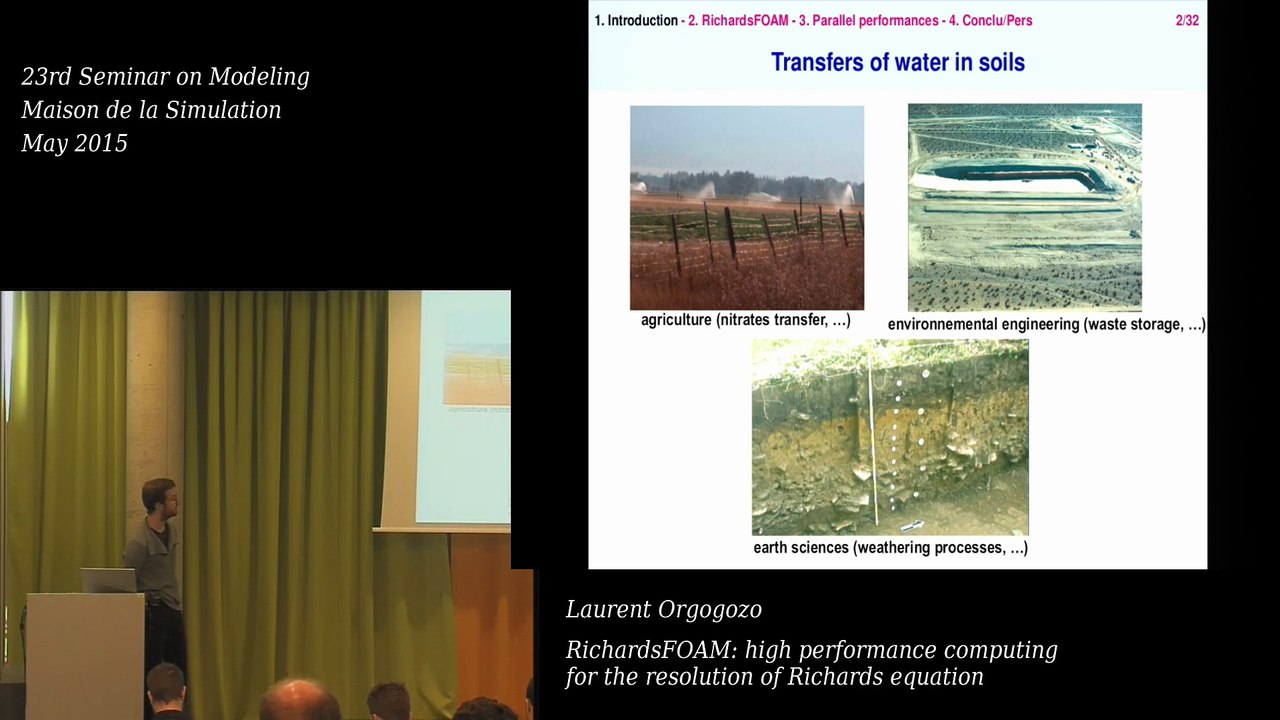 23rd Seminar on Modeling
Maison de la Simulation
May 2015

1. Introduction - 2. RichardsFOAM - 3. Parallel performances - 4. Conclu/Pers 2/32

Transfers of water in soils

agriculture (nitrates transfer, …)

environnemental engineering (waste storage, …)

earth sciences (weathering processes, …)

Laurent Orgogozo

RichardsFOAM: high performance computing for the resolution of Richards equation